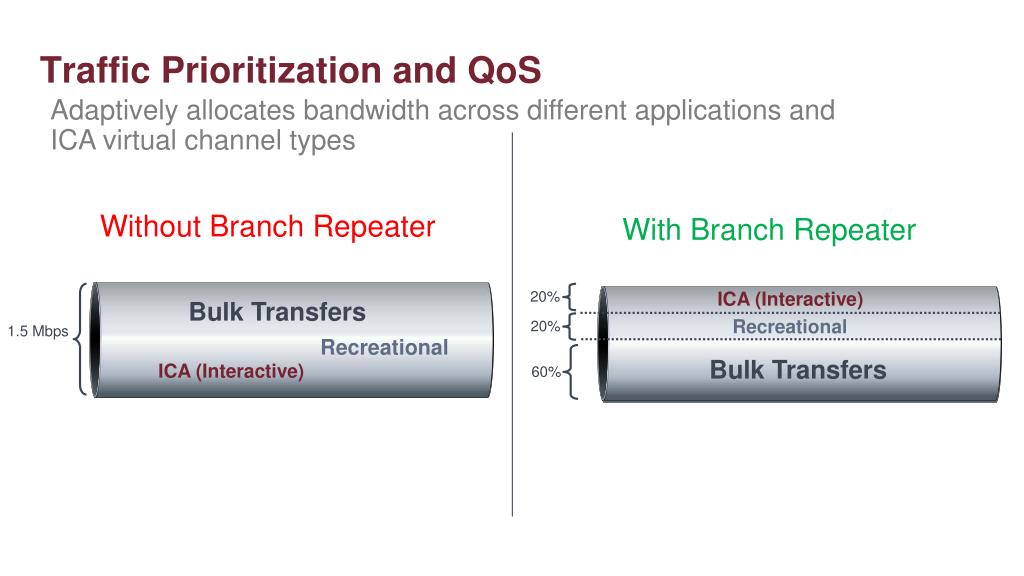 Traffic Prioritization and QoS

Adaptively allocates bandwidth across different applications and ICA virtual channel types

Without Branch Repeater

1.5 Mbps

Bulk Transfers

Recreational

ICA (Interactive)

With Branch Repeater

20%

ICA (Interactive)

20%

Recreational

60%

Bulk Transfers